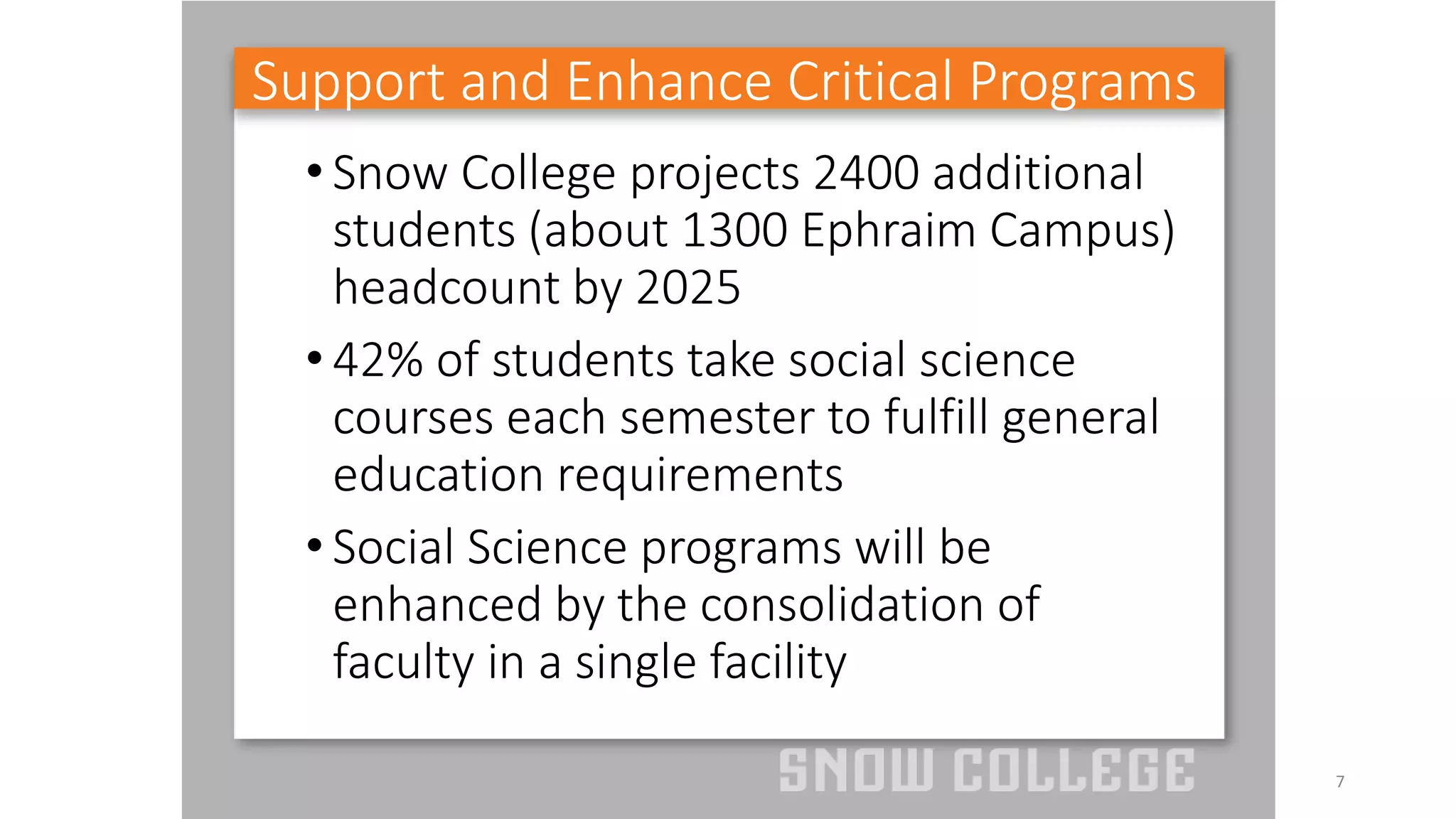 Support and Enhance Critical Programs

• Snow College projects 2400 additional students (about 1300 Ephraim Campus) headcount by 2025

• 42% of students take social science courses each semester to fulfill general education requirements

• Social Science programs will be enhanced by the consolidation of faculty in a single facility

SNOW COLLEGE

7